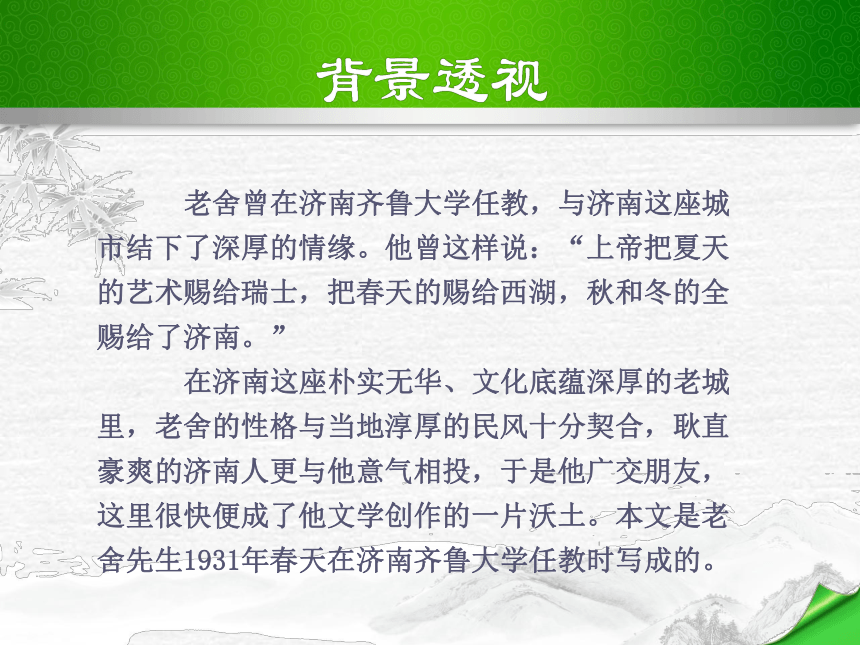 背景透视

老舍曾在济南齐鲁大学任教，与济南这座城市结下了深厚的情缘。他曾这样说：“上帝把夏天的艺术赐给瑞士，把春天的赐给西湖，秋和冬的全赐给了济南。”

在济南这座朴实无华、文化底蕴深厚的老城里，老舍的性格与当地淳厚的民风十分契合，耿直豪爽的济南人更与他意气相投，于是他广交朋友，这里很快便成了他文学创作的一片沃土。本文是老舍先生1931年春天在济南齐鲁大学任教时写成的。